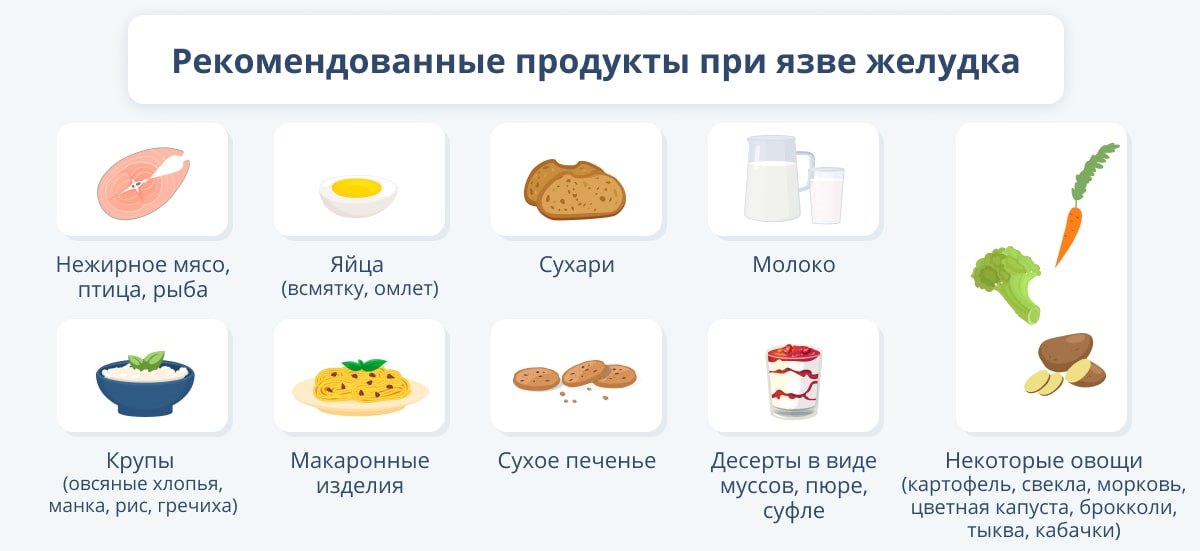 Рекомендованные продукты при язве желудка

Нежирное мясо, птица, рыба

Яйца
(всмятку, омлет)

Сухари

Молоко

Крупы
(овсяные хлопья, манка, рис, гречиха)

Макаронные изделия

Сухое печенье

Десерты в виде муссов, пюре, суфле

Некоторые овощи
(картофель, свекла, морковь, цветная капуста, брокколи, тыква, кабачки)